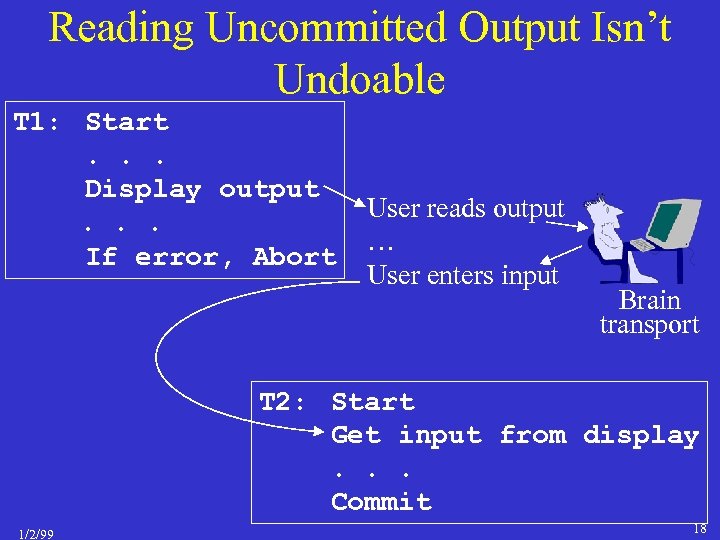 Reading Uncommitted Output Isn't Undoable

T1: Start
. . .
Display output
. . .
If error, Abort

User reads output
...
User enters input

Brain transport

T2: Start
Get input from display
. . .
Commit

1/2/99

18